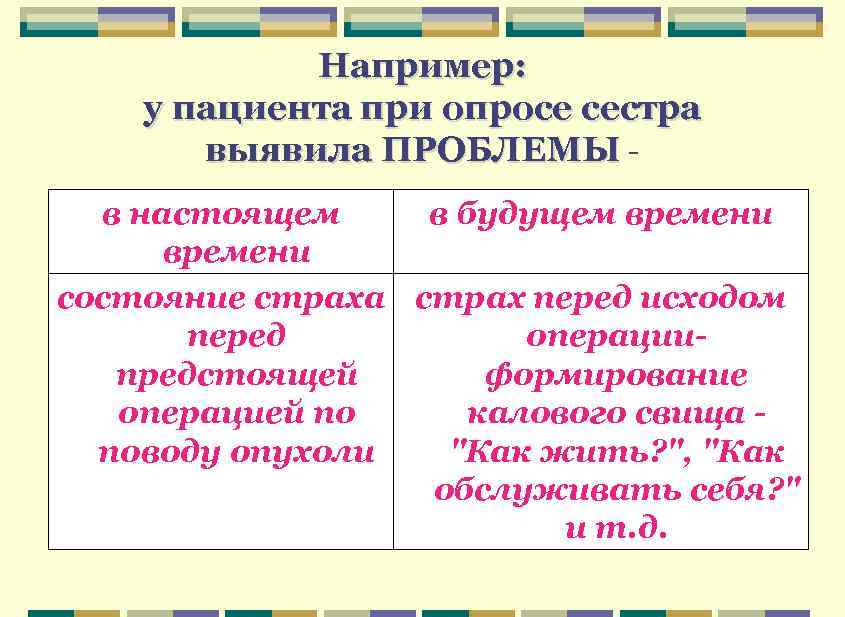 Например:
у пациента при опросе сестра выявила ПРОБЛЕМЫ -

| в настоящем времени | в будущем времени |
|---|---|
| состояние страха перед предстоящей операцией по поводу опухоли | страх перед исходом операции- формирование калового свища - "Как жить?", "Как обслуживать себя?" и т.д. |